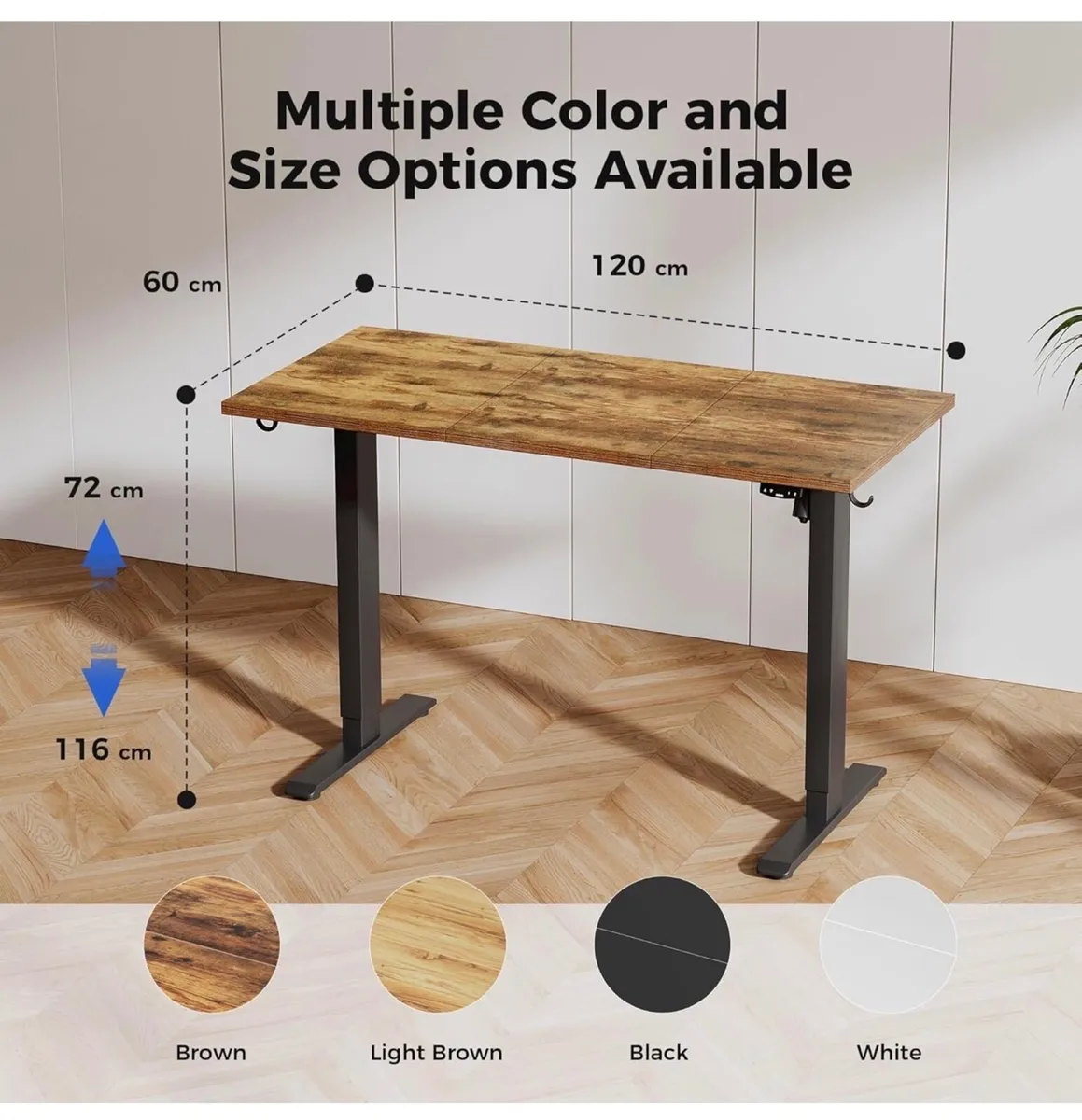 Multiple Color and Size Options Available

60 cm

120 cm

72 cm

116 cm

Brown

Light Brown

Black

White